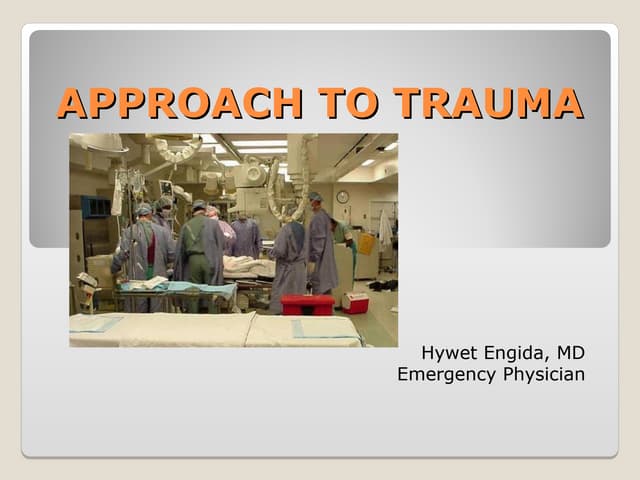 APPROACH TO TRAUMA

Hywet Engida, MD
Emergency Physician